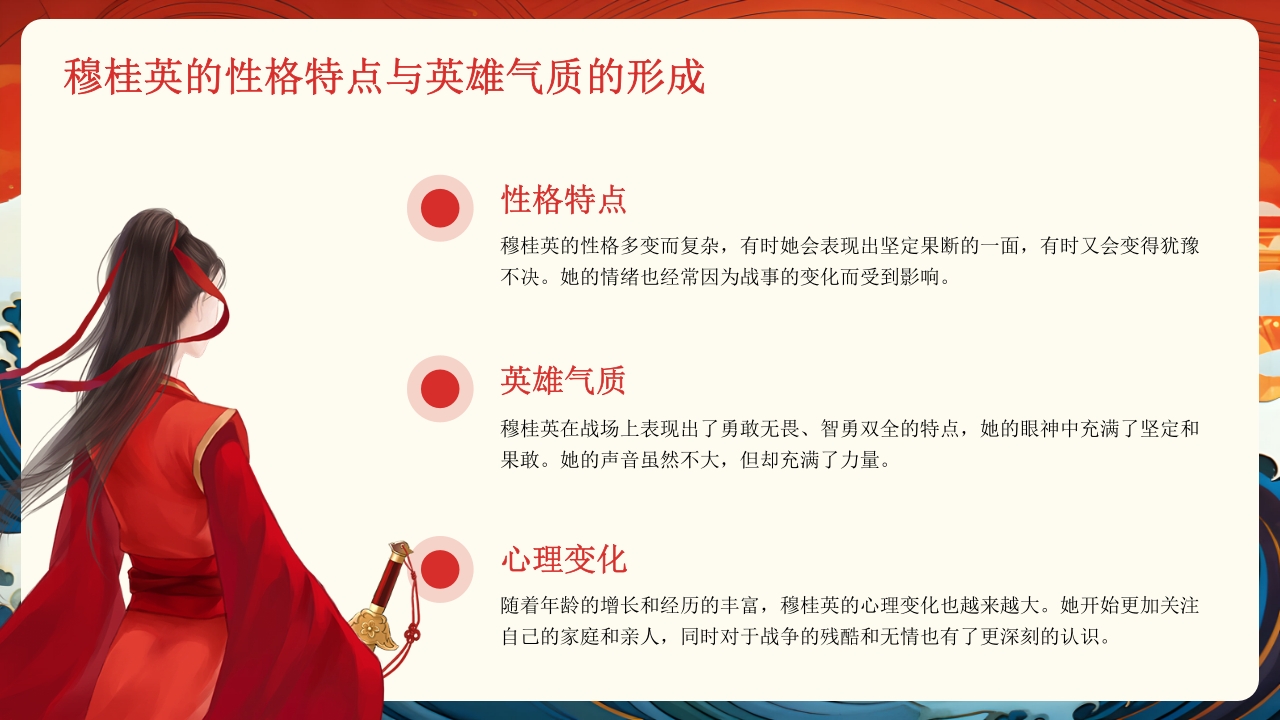 穆桂英的性格特点与英雄气质的形成

性格特点

穆桂英的性格多变而复杂，有时她会表现出坚定果断的一面，有时又会变得犹豫不决。她的情绪也经常因为战事的变化而受到影响。

英雄气质

穆桂英在战场上表现出了勇敢无畏、智勇双全的特点，她的眼神中充满了坚定和果敢。她的声音虽然不大，但却充满了力量。

心理变化

随着年龄的增长和经历的丰富，穆桂英的心理变化也越来越大。她开始更加关注自己的家庭和亲人，同时对于战争的残酷和无情也有了更深刻的认识。